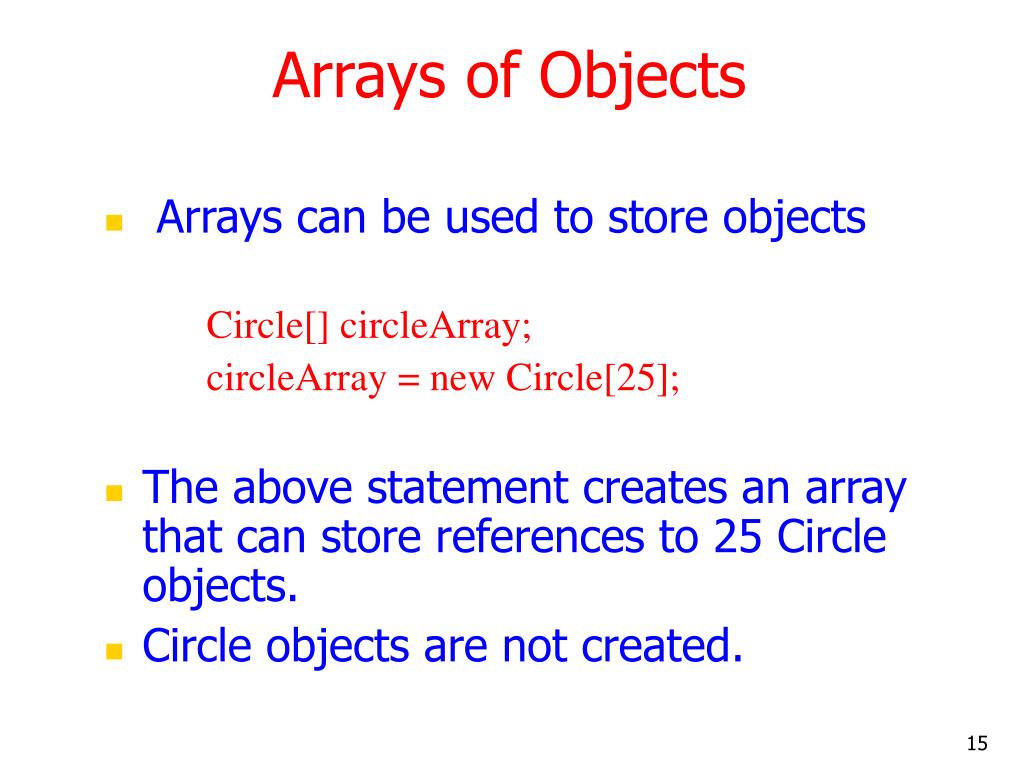 Arrays of Objects

Arrays can be used to store objects

Circle[] circleArray;
circleArray = new Circle[25];

The above statement creates an array that can store references to 25 Circle objects.

Circle objects are not created.

15